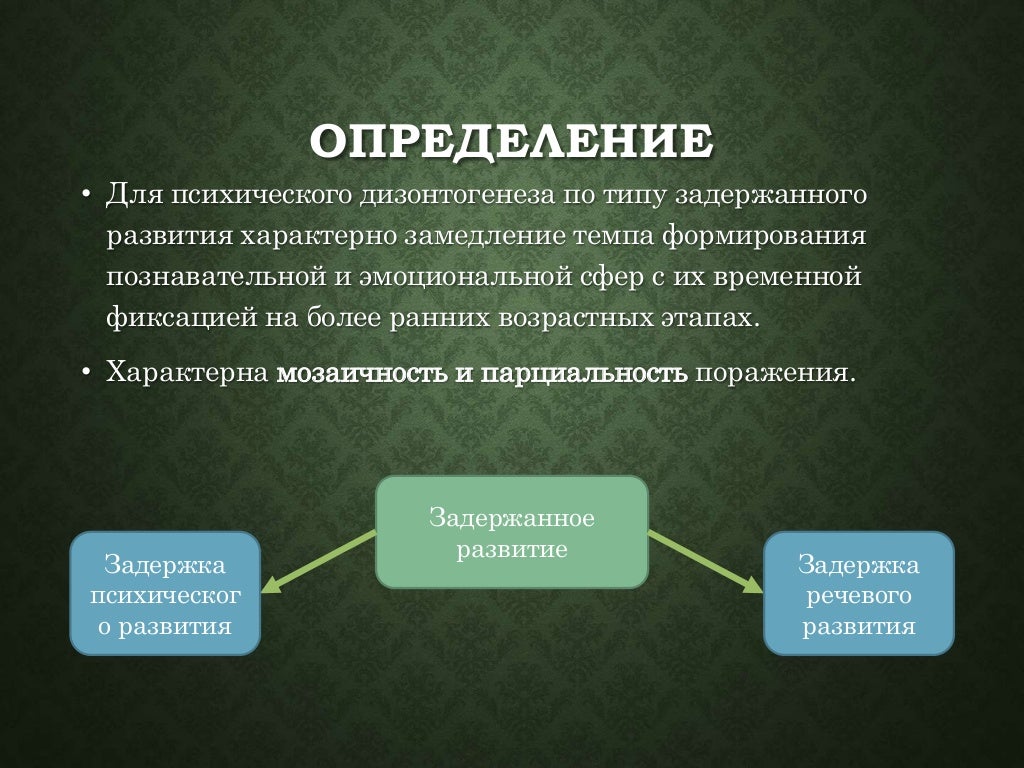 ОПРЕДЕЛЕНИЕ

• Для психического дизонтогенеза по типу задержанного развития характерно замедление темпа формирования познавательной и эмоциональной сфер с их временной фиксацией на более ранних возрастных этапах.

• Характерна мозаичность и парциальность поражения.

Задержанное развитие

Задержка психического развития

Задержка речевого развития